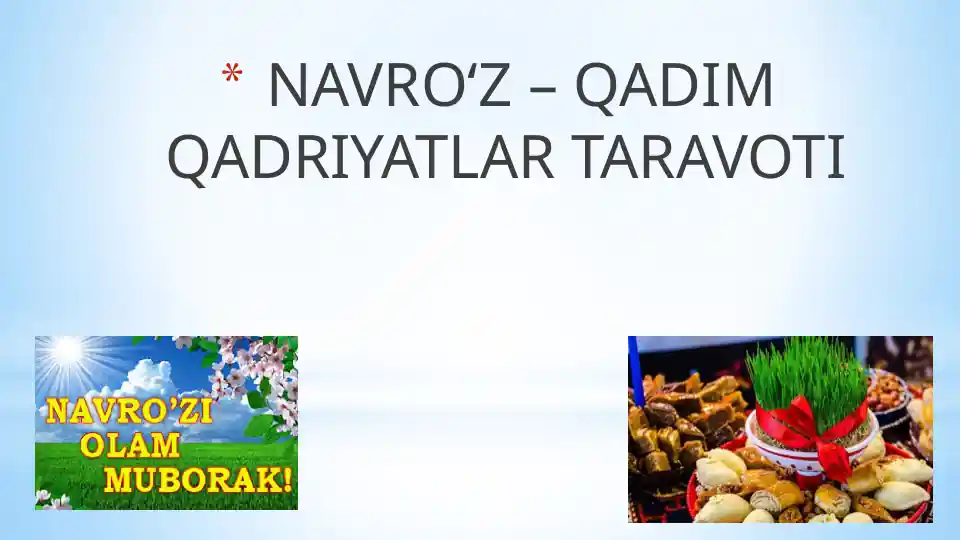 * NAVRO‘Z – QADIM QADRIYATLAR TARAVOTI

NAVRO’ZI OLAM MUBORAK!